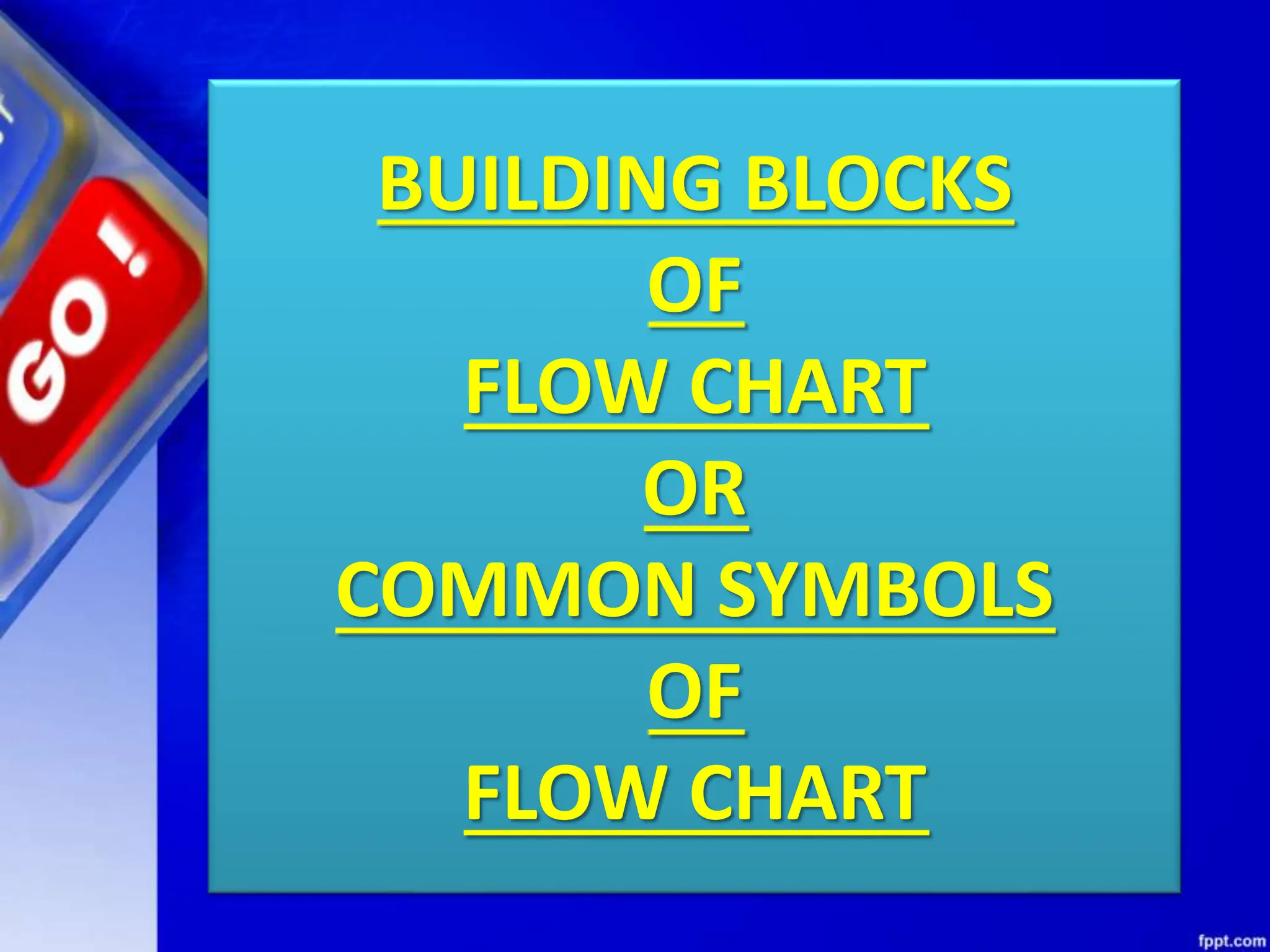 GO !

BUILDING BLOCKS
OF
FLOW CHART
OR
COMMON SYMBOLS
OF
FLOW CHART

fppt.com